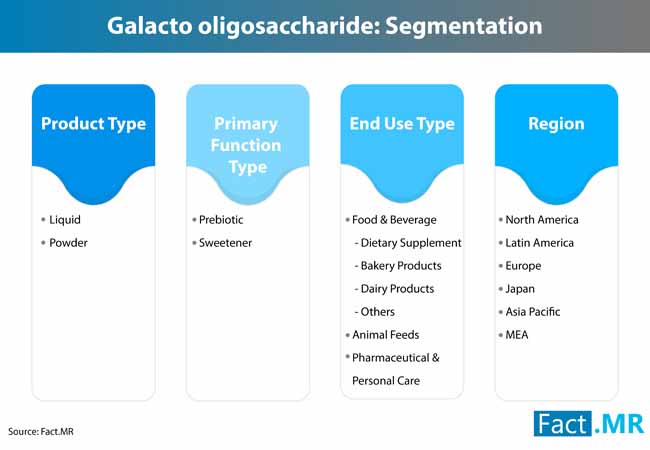 Galacto oligosaccharide: Segmentation

Product Type

• Liquid
• Powder

Primary Function Type

• Prebiotic
• Sweetener

End Use Type

• Food & Beverage
- Dietary Supplement
- Bakery Products
- Dairy Products
- Others
• Animal Feeds
• Pharmaceutical & Personal Care

Region

• North America
• Latin America
• Europe
• Japan
• Asia Pacific
• MEA

Source: Fact.MR

Fact.MR